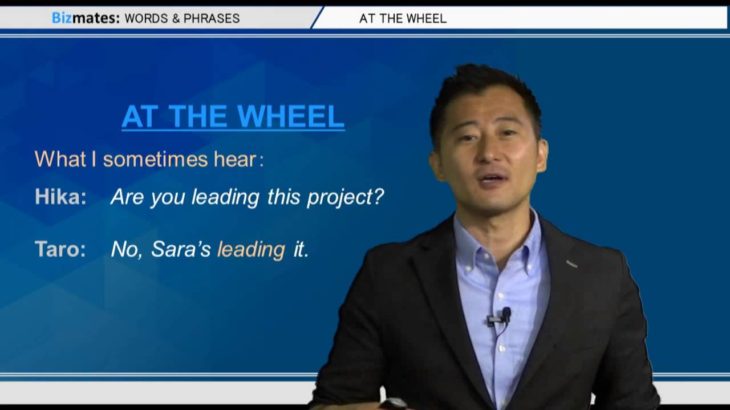 Bizmates: WORDS & PHRASES

AT THE WHEEL

AT THE WHEEL

What I sometimes hear:

Hika: Are you leading this project?

Taro: No, Sara's leading it.